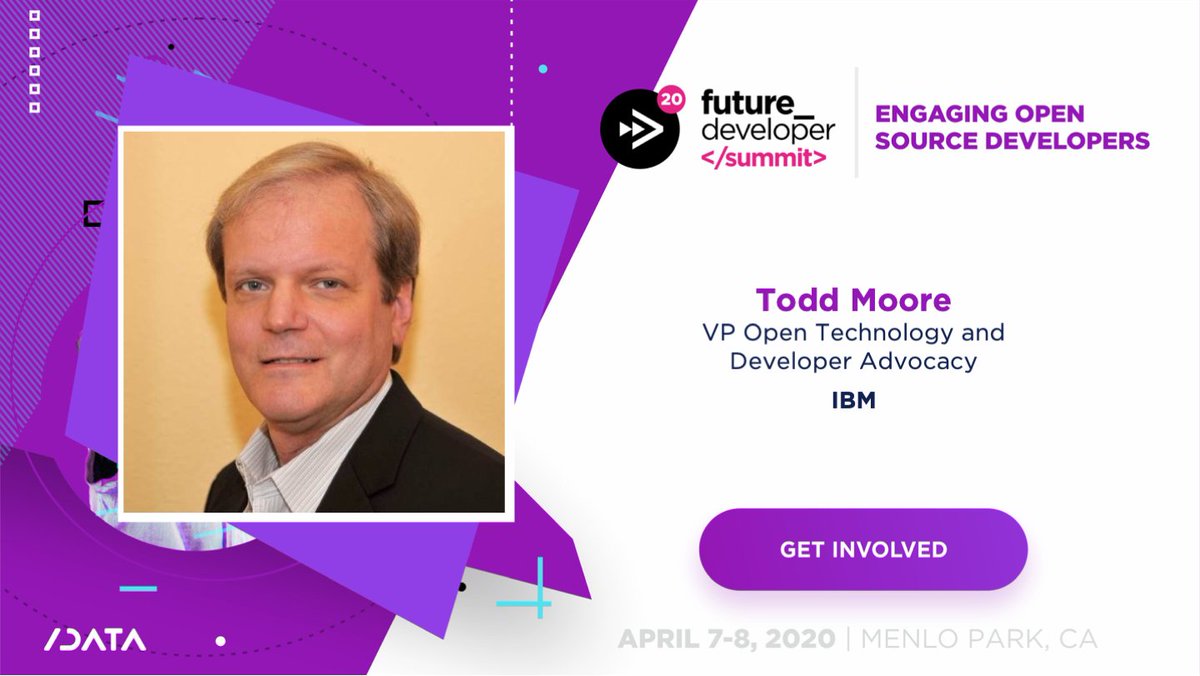 20
future_
developer
</summit>

ENGAGING OPEN SOURCE DEVELOPERS

Todd Moore
VP Open Technology and Developer Advocacy
IBM

GET INVOLVED

/DATA

APRIL 7-8, 2020 | MENLO PARK, CA